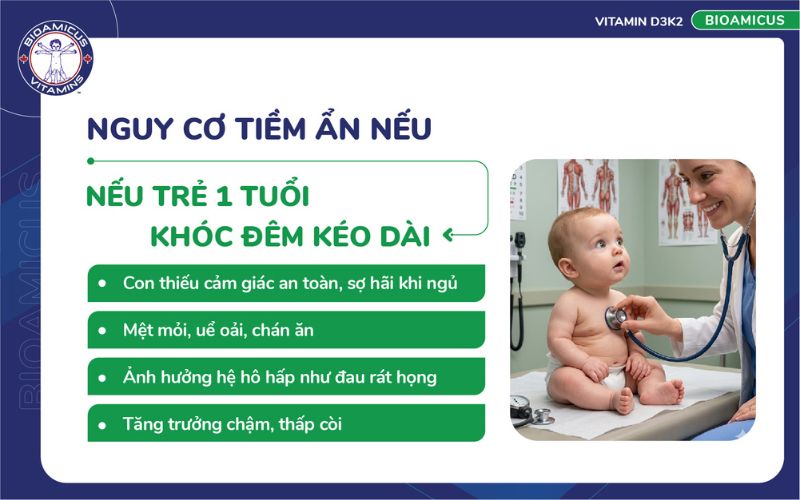 BIOAMICUS VITAMINS

VITAMIN D3K2 BIOAMICUS

BIOAMICUS

NGUY CƠ TIỀM ẨN NẾU

NẾU TRẺ 1 TUỔI KHÓC ĐÊM KÉO DÀI

• Con thiếu cảm giác an toàn, sợ hãi khi ngủ

• Mệt mỏi, uể oải, chán ăn

• Ảnh hưởng hệ hô hấp như đau rát họng

• Tăng trưởng chậm, thấp còi